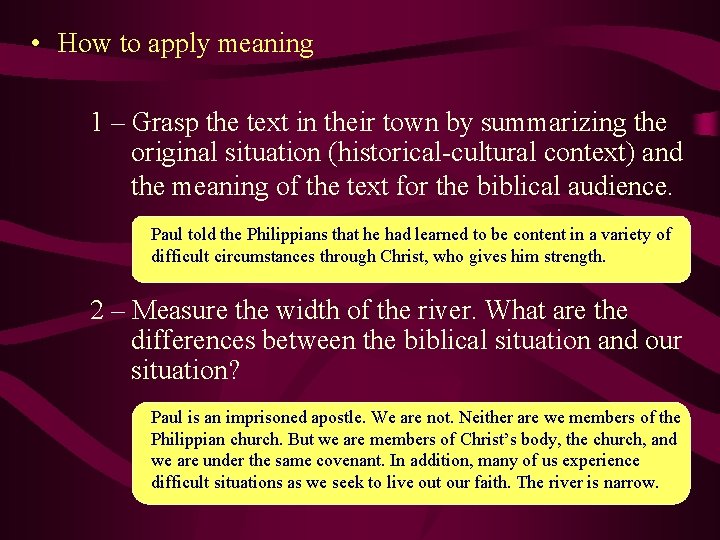 • How to apply meaning

1 – Grasp the text in their town by summarizing the original situation (historical-cultural context) and the meaning of the text for the biblical audience.

Paul told the Philippians that he had learned to be content in a variety of difficult circumstances through Christ, who gives him strength.

2 – Measure the width of the river. What are the differences between the biblical situation and our situation?

Paul is an imprisoned apostle. We are not. Neither are we members of the Philippian church. But we are members of Christ's body, the church, and we are under the same covenant. In addition, many of us experience difficult situations as we seek to live out our faith. The river is narrow.